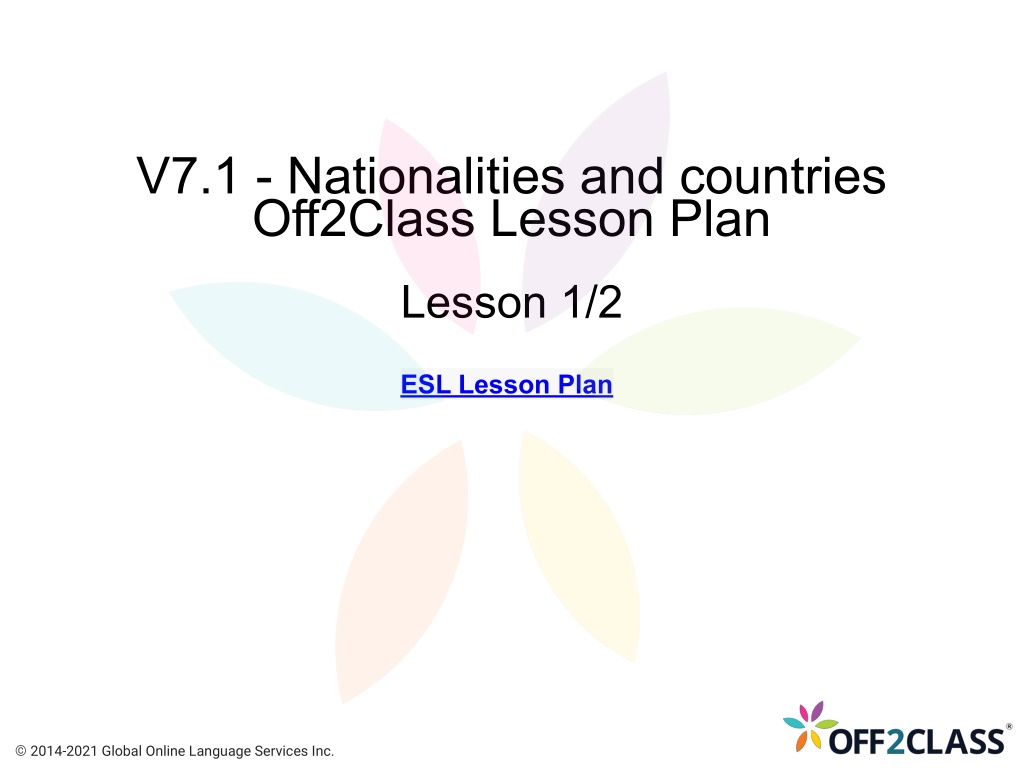 V7.1 - Nationalities and countries
Off2Class Lesson Plan

Lesson 1/2

ESL Lesson Plan

© 2014-2021 Global Online Language Services Inc.

OFF2CLASS®